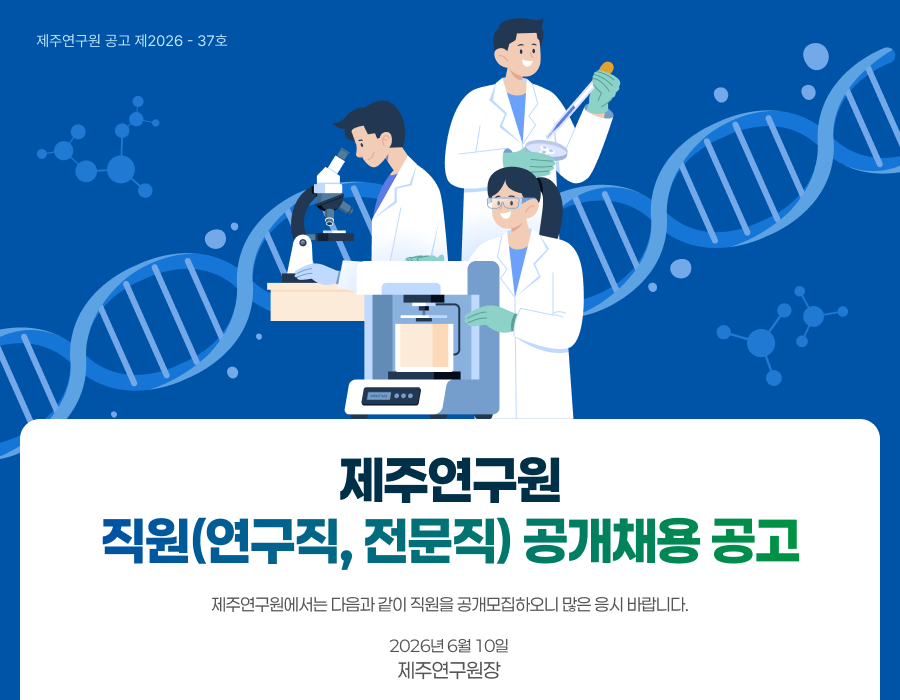 제주연구원 공고 제2026 - 37호

제주연구원
직원(연구직, 전문직) 공개채용 공고

제주연구원에서는 다음과 같이 직원을 공개모집하오니 많은 응시 바랍니다.

2026년 6월 10일
제주연구원장